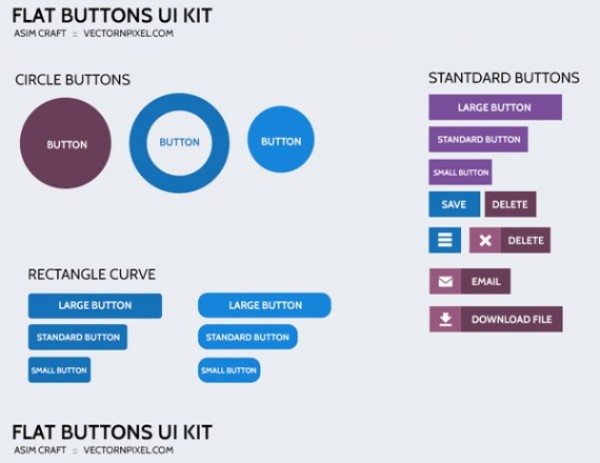 FLAT BUTTONS UI KIT
ASIM CRAFT :: VECTORNPIXEL.COM

CIRCLE BUTTONS

BUTTON BUTTON BUTTON

RECTANGLE CURVE

LARGE BUTTON
STANDARD BUTTON
SMALL BUTTON

LARGE BUTTON
STANDARD BUTTON
SMALL BUTTON

STANTDARD BUTTONS

LARGE BUTTON
STANDARD BUTTON
SMALL BUTTON
SAVE DELETE
DELETE
EMAIL
DOWNLOAD FILE

FLAT BUTTONS UI KIT
ASIM CRAFT :: VECTORNPIXEL.COM